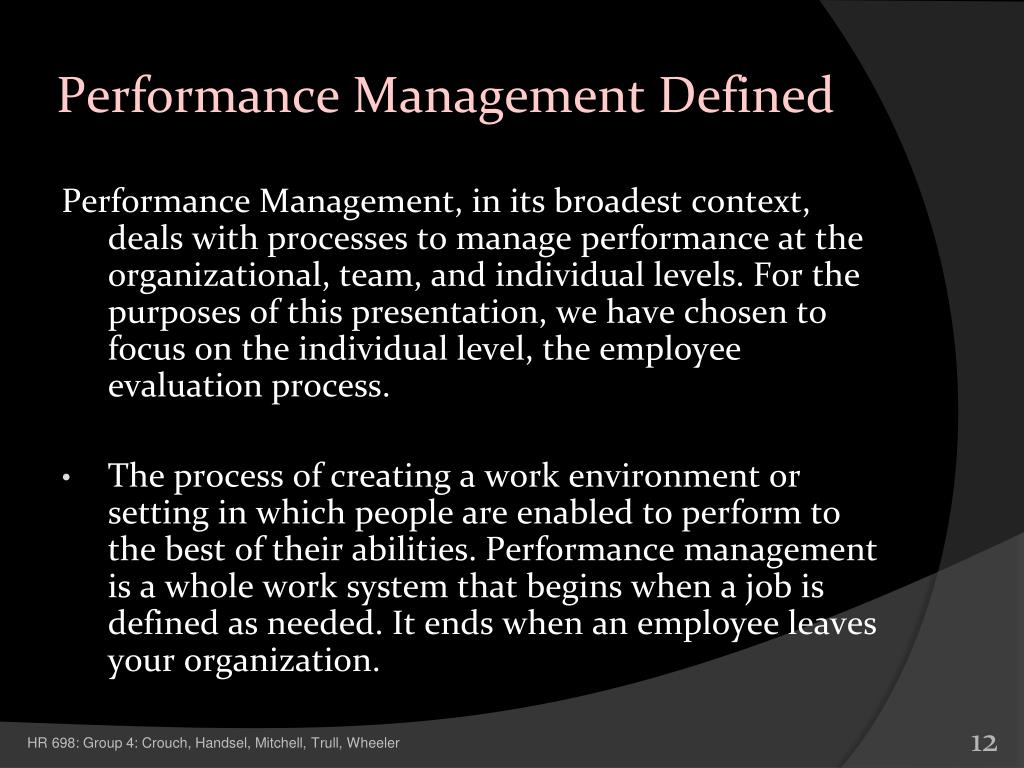 Performance Management Defined

Performance Management, in its broadest context, deals with processes to manage performance at the organizational, team, and individual levels. For the purposes of this presentation, we have chosen to focus on the individual level, the employee evaluation process.

• The process of creating a work environment or setting in which people are enabled to perform to the best of their abilities. Performance management is a whole work system that begins when a job is defined as needed. It ends when an employee leaves your organization.

HR 698: Group 4: Crouch, Handsel, Mitchell, Trull, Wheeler

12